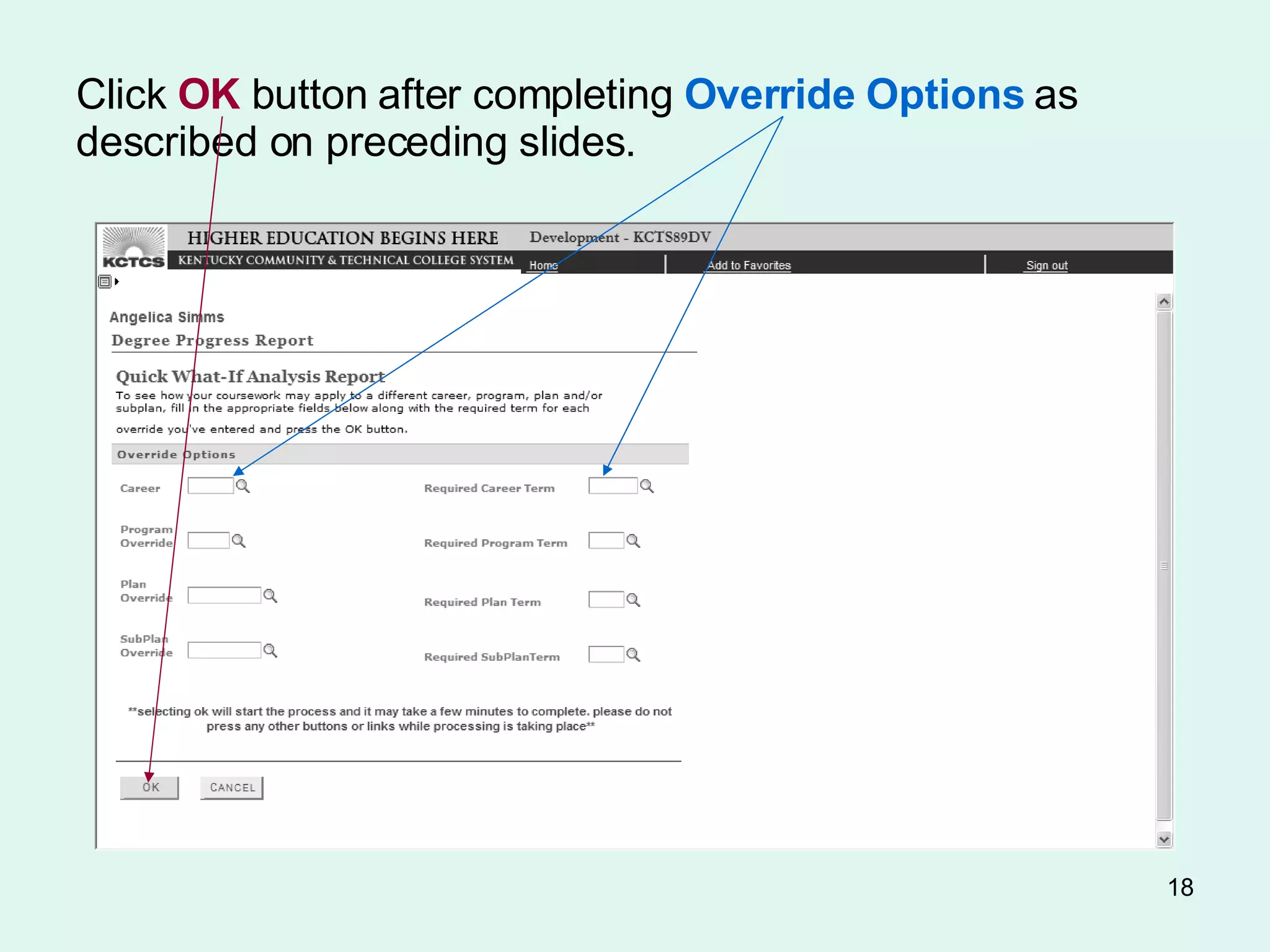 Click OK button after completing Override Options as described on preceding slides.

KCTCS
HIGHER EDUCATION BEGINS HERE
KENTUCKY COMMUNITY & TECHNICAL COLLEGE SYSTEM
Development - KCTS89DV
Home
Add to Favorites
Sign out

Angelica Simms
Degree Progress Report

Quick What-If Analysis Report
To see how your coursework may apply to a different career, program, plan and/or subplan, fill in the appropriate fields below along with the required term for each override you've entered and press the OK button.

Override Options

Career
Required Career Term
Program Override
Required Program Term
Plan Override
Required Plan Term
SubPlan Override
Required SubPlanTerm

**selecting ok will start the process and it may take a few minutes to complete. please do not press any other buttons or links while processing is taking place**

OK
CANCEL

18